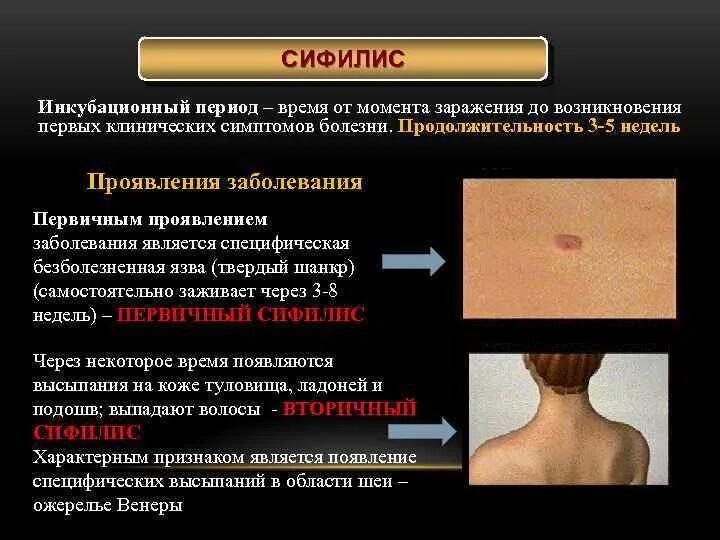 СИФИЛИС

Инкубационный период – время от момента заражения до возникновения первых клинических симптомов болезни. Продолжительность 3-5 недель

Проявления заболевания

Первичным проявлением заболевания является специфическая безболезненная язва (твердый шанкр) (самостоятельно заживает через 3-8 недель) – ПЕРВИЧНЫЙ СИФИЛИС

Через некоторое время появляются высыпания на коже туловища, ладоней и подошв; выпадают волосы - ВТОРИЧНЫЙ СИФИЛИС
Характерным признаком является появление специфических высыпаний в области шеи – ожерелье Венеры